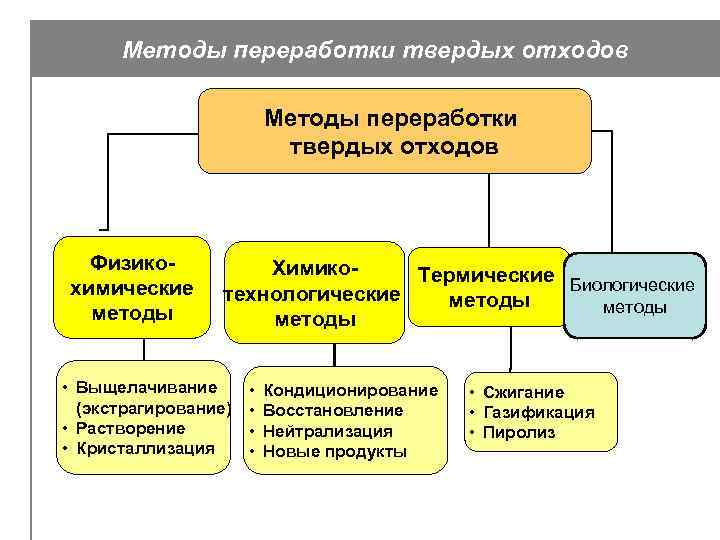 Методы переработки твердых отходов

Методы переработки твердых отходов

Физико-химические методы

Химико-технологические методы

Термические методы

Биологические методы

• Выщелачивание (экстрагирование)
• Растворение
• Кристаллизация

• Кондиционирование
• Восстановление
• Нейтрализация
• Новые продукты

• Сжигание
• Газификация
• Пиролиз